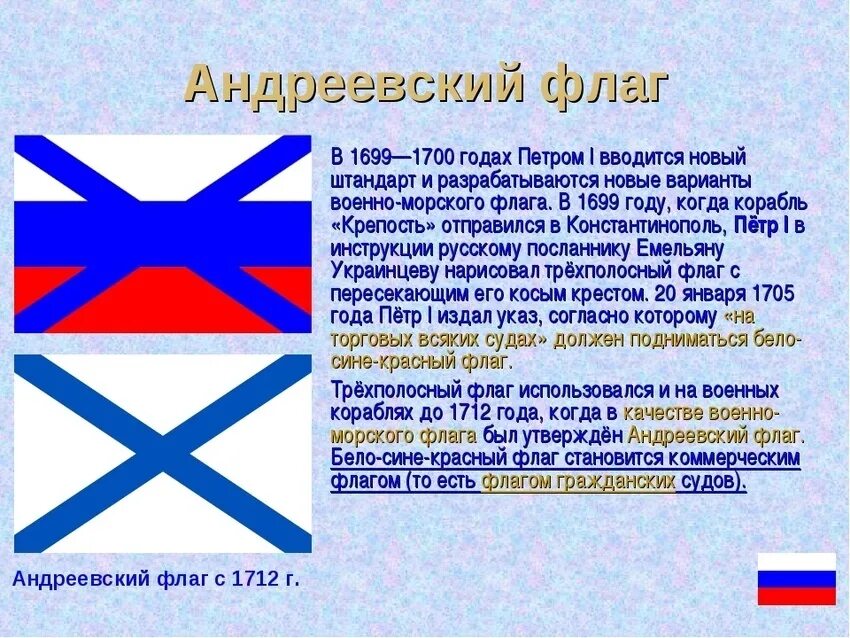 Андреевский флаг

В 1699—1700 годах Петром I вводится новый штандарт и разрабатываются новые варианты военно-морского флага. В 1699 году, когда корабль «Крепость» отправился в Константинополь, Пётр I в инструкции русскому посланнику Емельяну Украинцеву нарисовал трёхполосный флаг с пересекающим его косым крестом. 20 января 1705 года Пётр I издал указ, согласно которому «на торговых всяких судах» должен подниматься бело-сине-красный флаг.

Трёхполосный флаг использовался и на военных кораблях до 1712 года, когда в качестве военно-морского флага был утверждён Андреевский флаг. Бело-сине-красный флаг становится коммерческим флагом (то есть флагом гражданских судов).

Андреевский флаг с 1712 г.